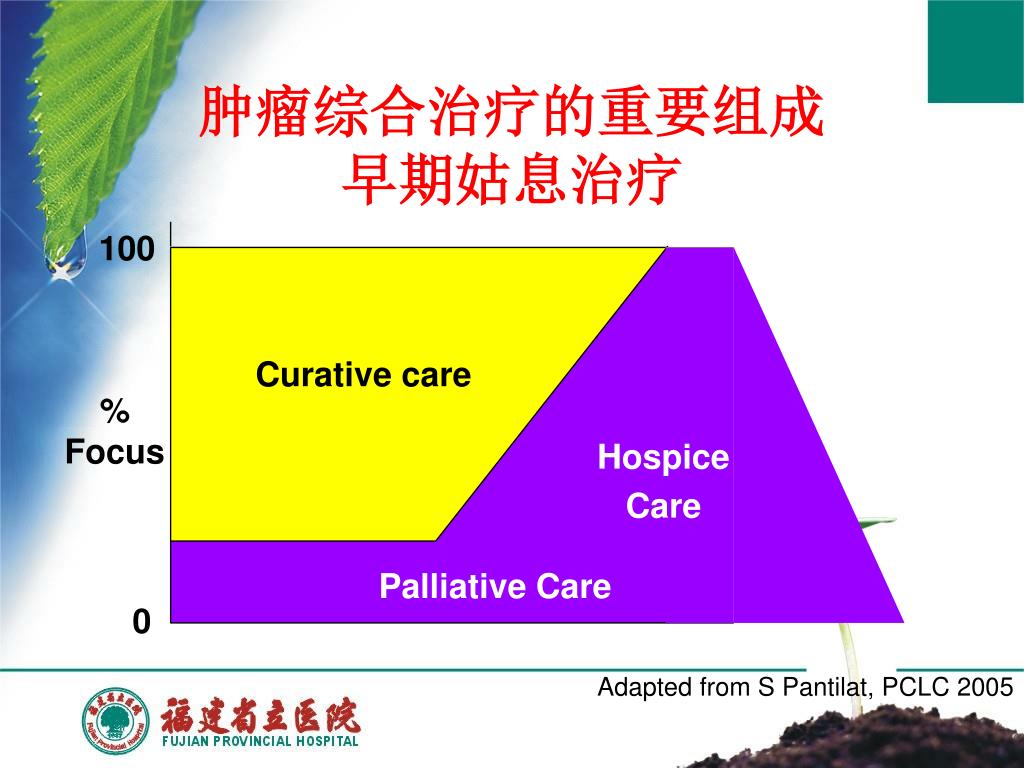 肿瘤综合治疗的重要组成
早期姑息治疗

100

% Focus

0

Curative care

Hospice Care

Palliative Care

Adapted from S Pantilat, PCLC 2005

福建省立医院
FUJIAN PROVINCIAL HOSPITAL